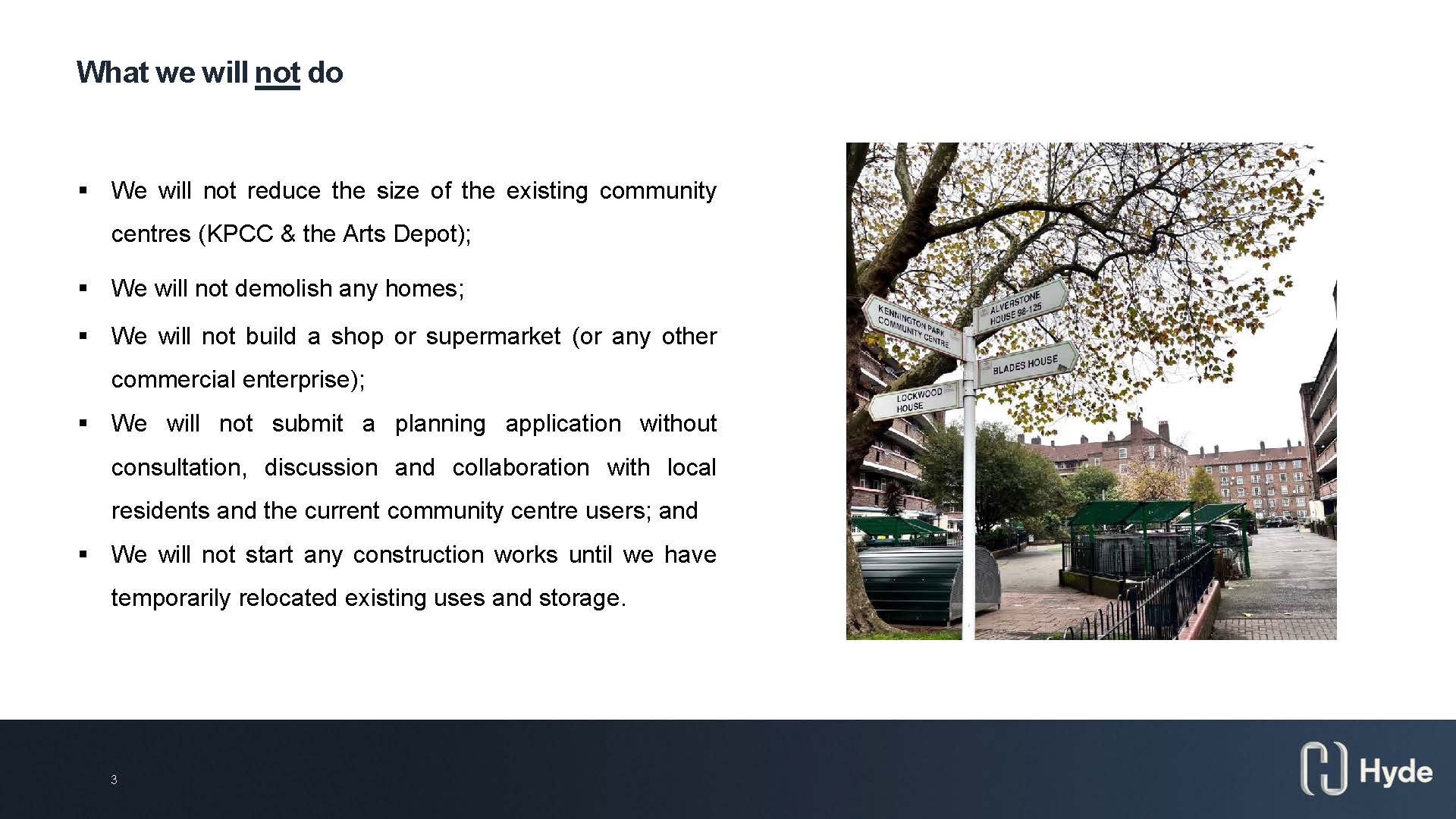 What we will not do

▪ We will not reduce the size of the existing community centres (KPCC & the Arts Depot);

▪ We will not demolish any homes;

▪ We will not build a shop or supermarket (or any other commercial enterprise);

▪ We will not submit a planning application without consultation, discussion and collaboration with local residents and the current community centre users; and

▪ We will not start any construction works until we have temporarily relocated existing uses and storage.

KENNINGTON PARK COMMUNITY CENTRE

ALVERSTONE HOUSE 98-125

BLADES HOUSE

LOCKWOOD HOUSE

3

Hyde